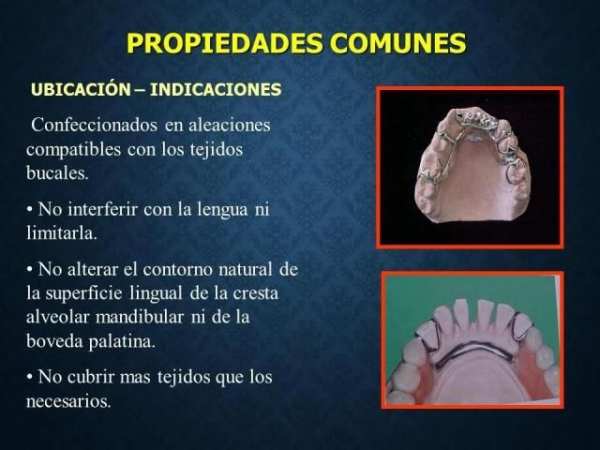 PROPIEDADES COMUNES

UBICACIÓN – INDICACIONES

Confeccionados en aleaciones compatibles con los tejidos bucales.

• No interferir con la lengua ni limitarla.

• No alterar el contorno natural de la superficie lingual de la cresta alveolar mandibular ni de la boveda palatina.

• No cubrir mas tejidos que los necesarios.